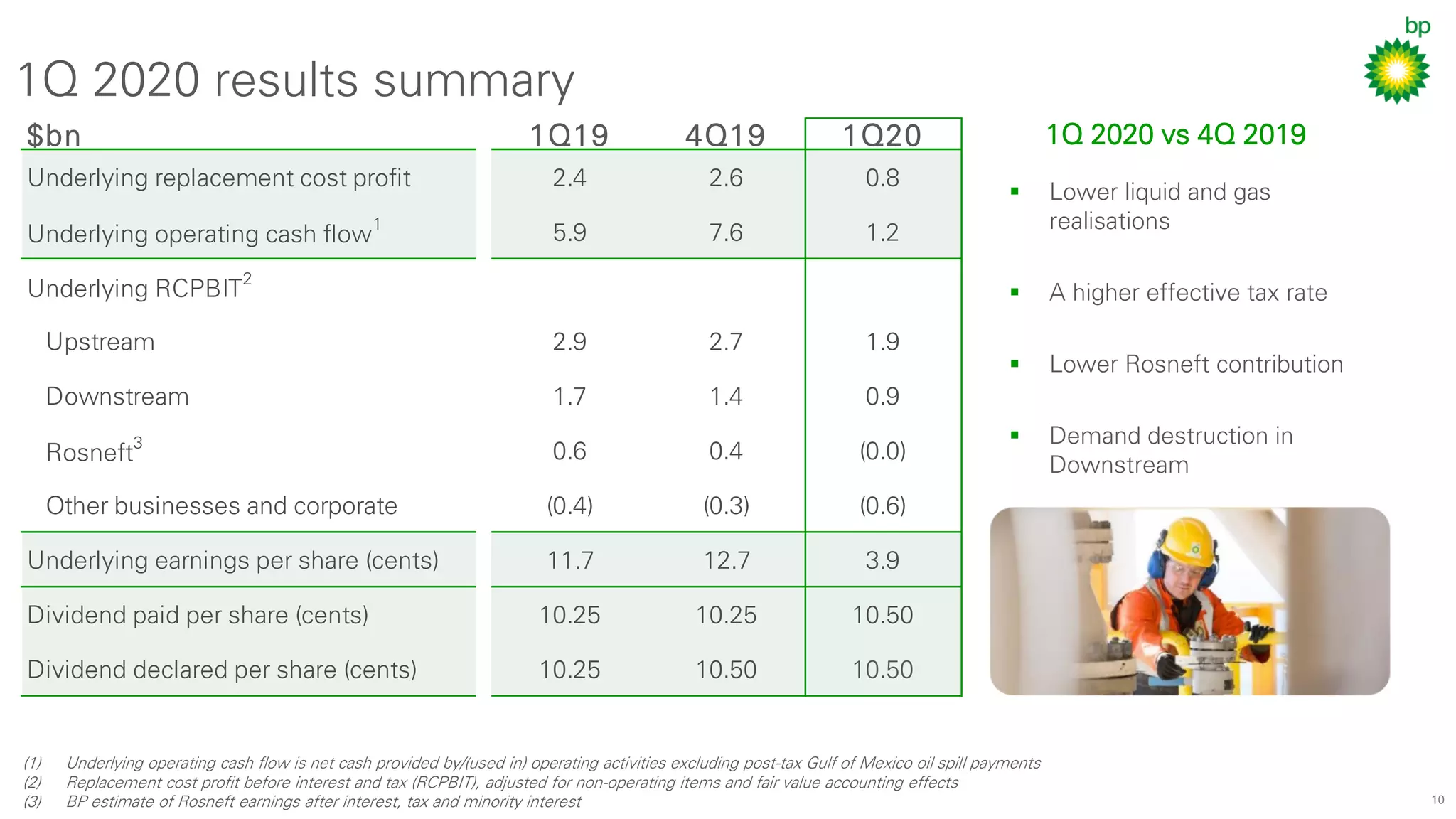 bp

1Q 2020 results summary

| $bn | 1Q19 | 4Q19 | 1Q20 |
|---|---|---|---|
| Underlying replacement cost profit | 2.4 | 2.6 | 0.8 |
| Underlying operating cash flow$^1$ | 5.9 | 7.6 | 1.2 |
| Underlying RCPBIT$^2$ | | | |
| Upstream | 2.9 | 2.7 | 1.9 |
| Downstream | 1.7 | 1.4 | 0.9 |
| Rosneft$^3$ | 0.6 | 0.4 | (0.0) |
| Other businesses and corporate | (0.4) | (0.3) | (0.6) |
| Underlying earnings per share (cents) | 11.7 | 12.7 | 3.9 |
| Dividend paid per share (cents) | 10.25 | 10.25 | 10.50 |
| Dividend declared per share (cents) | 10.25 | 10.50 | 10.50 |

1Q 2020 vs 4Q 2019

▪ Lower liquid and gas realisations

▪ A higher effective tax rate

▪ Lower Rosneft contribution

▪ Demand destruction in Downstream

(1) Underlying operating cash flow is net cash provided by/(used in) operating activities excluding post-tax Gulf of Mexico oil spill payments
(2) Replacement cost profit before interest and tax (RCPBIT), adjusted for non-operating items and fair value accounting effects
(3) BP estimate of Rosneft earnings after interest, tax and minority interest

10